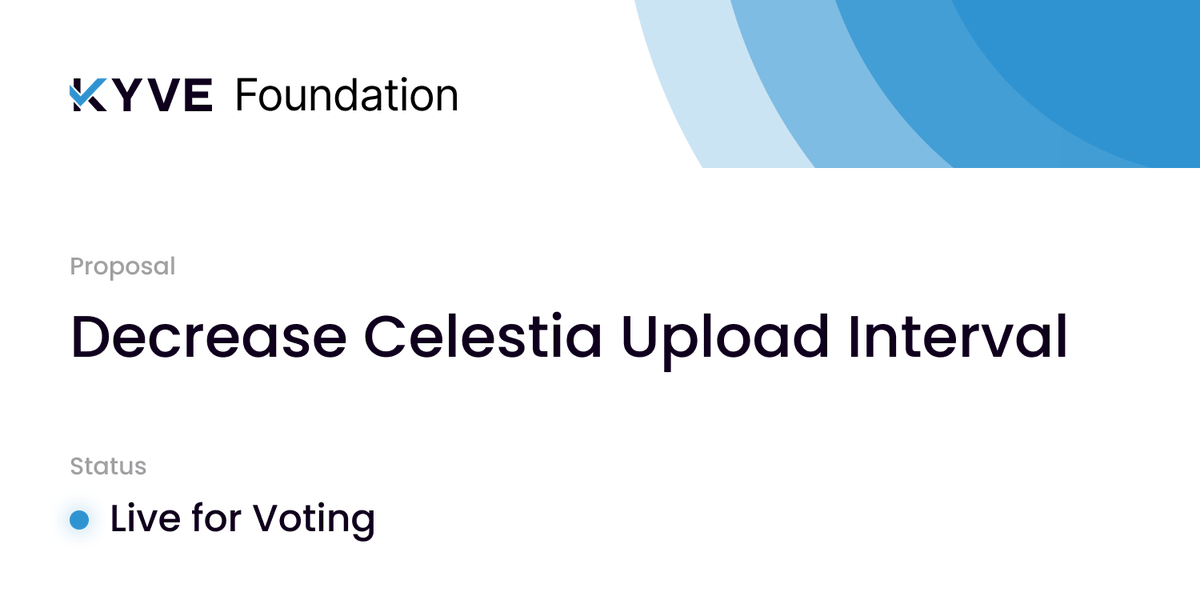 KYVE Foundation

Proposal

Decrease Celestia Upload Interval

Status

Live for Voting